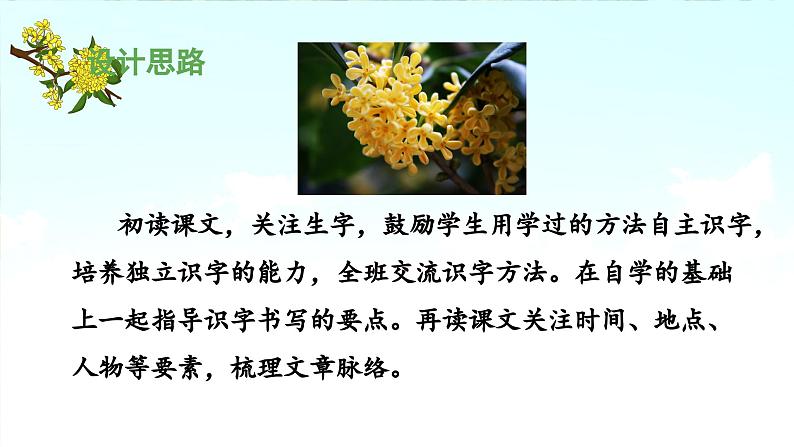 设计思路

初读课文，关注生字，鼓励学生用学过的方法自主识字，培养独立识字的能力，全班交流识字方法。在自学的基础上一起指导识字书写的要点。再读课文关注时间、地点、人物等要素，梳理文章脉络。